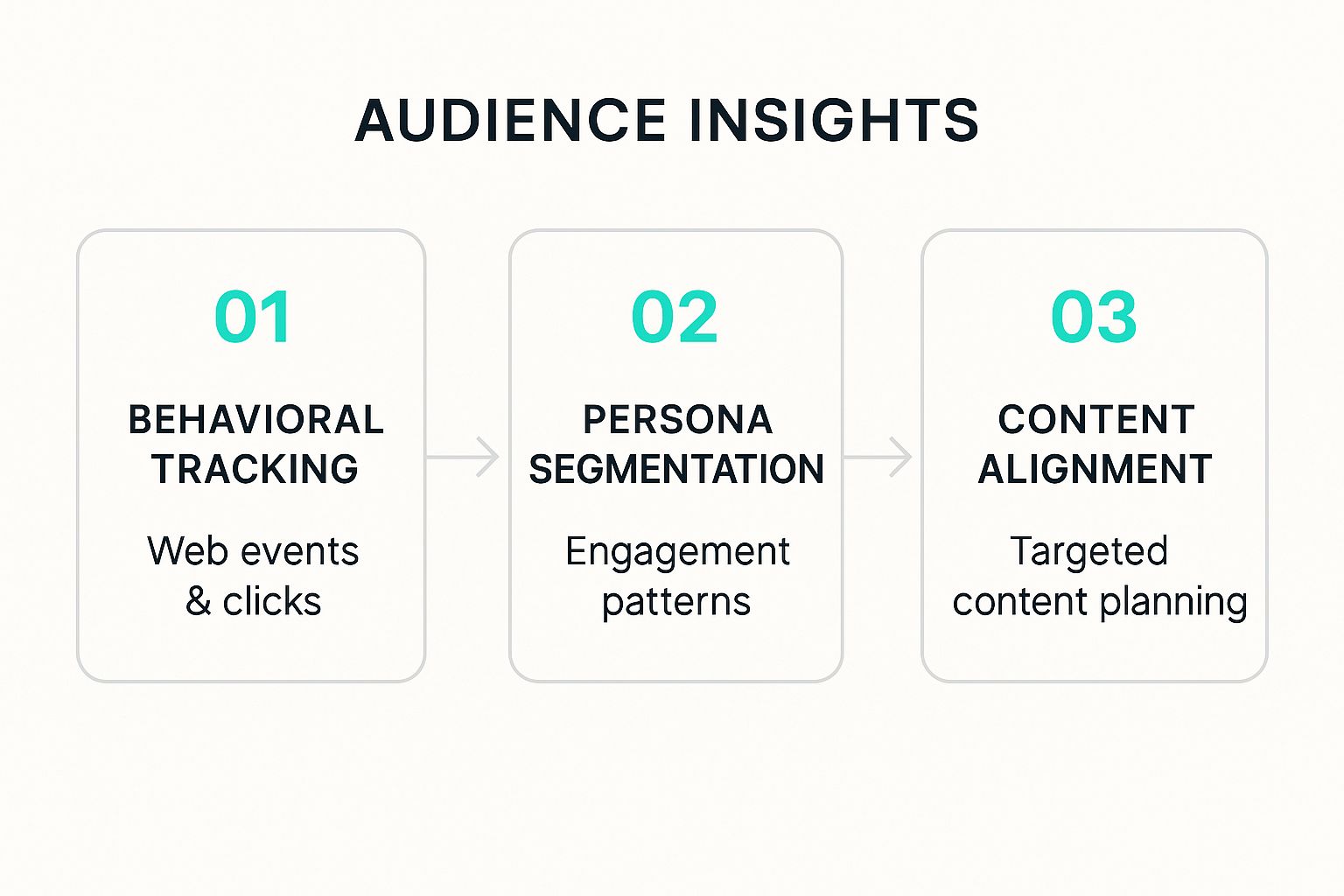 AUDIENCE INSIGHTS

01

BEHAVIORAL TRACKING

Web events & clicks

02

PERSONA SEGMENTATION

Engagement patterns

03

CONTENT ALIGNMENT

Targeted content planning